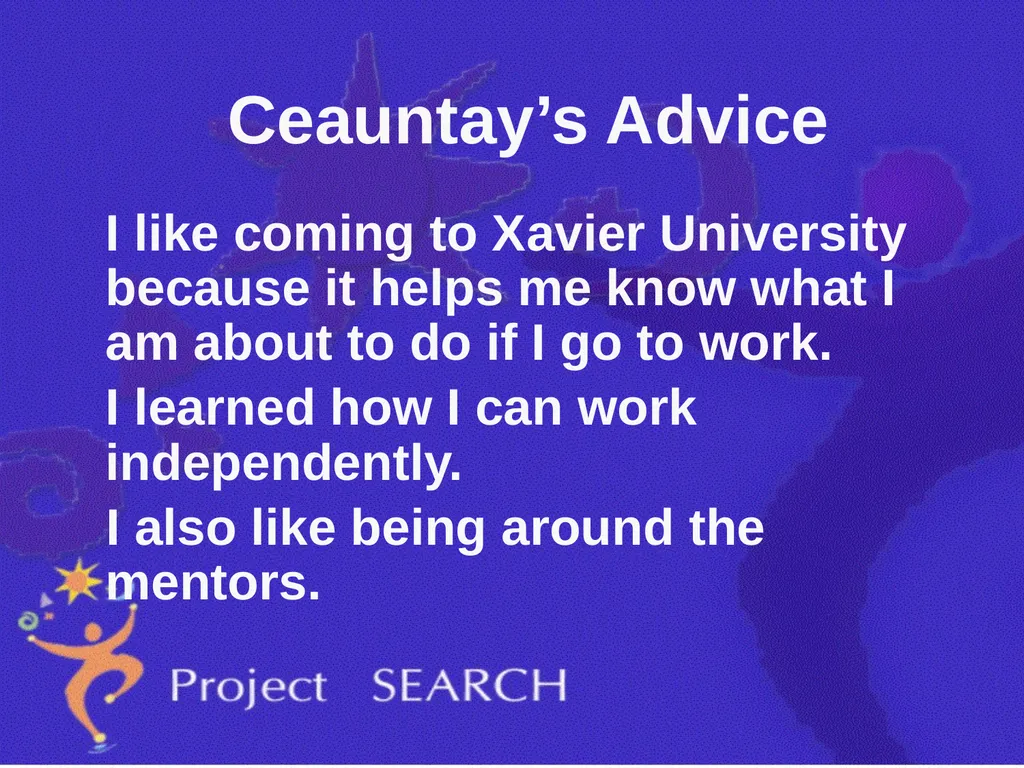 Ceauntay’s Advice

I like coming to Xavier University because it helps me know what I am about to do if I go to work.

I learned how I can work independently.

I also like being around the mentors.

Project SEARCH